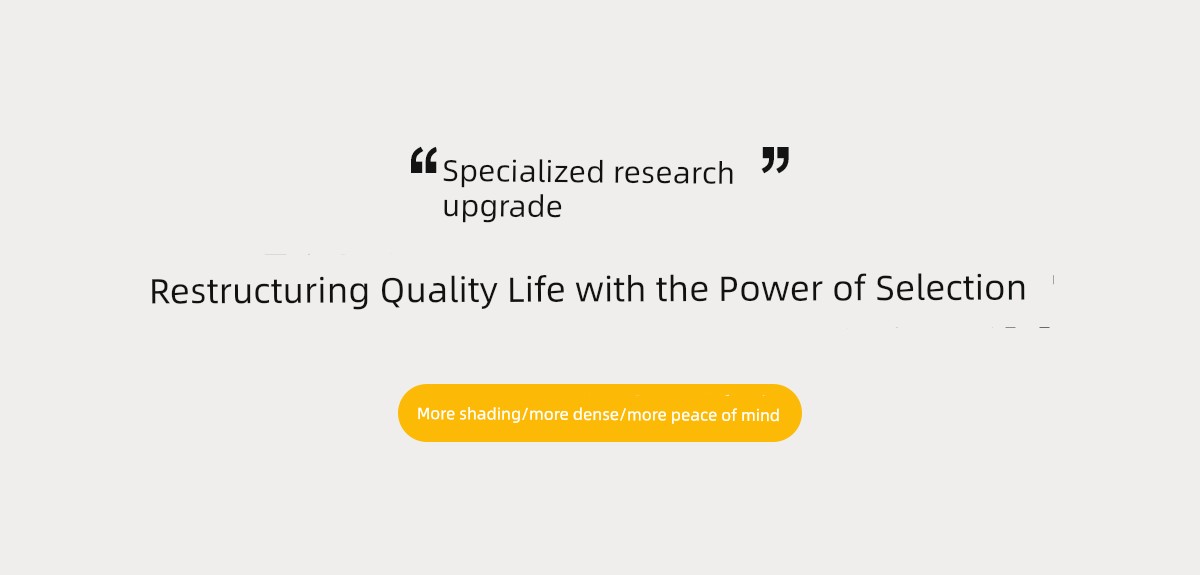 “Specialized research upgrade”

Restructuring Quality Life with the Power of Selection

More shading/more dense/more peace of mind